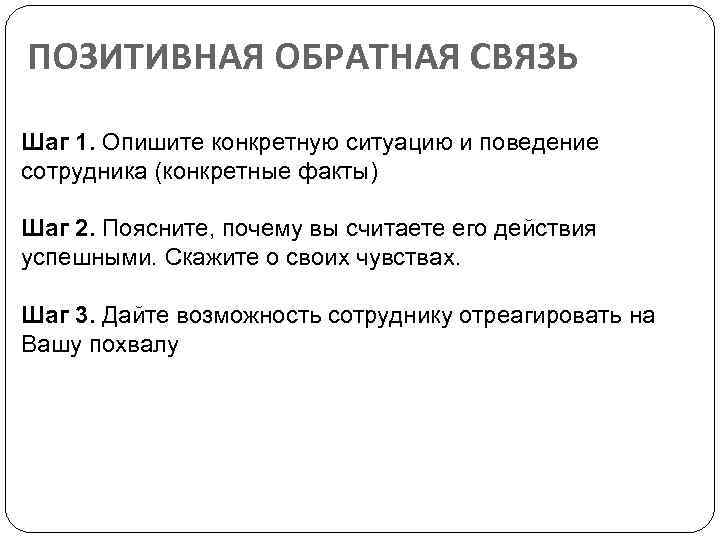 ПОЗИТИВНАЯ ОБРАТНАЯ СВЯЗЬ

Шаг 1. Опишите конкретную ситуацию и поведение сотрудника (конкретные факты)

Шаг 2. Поясните, почему вы считаете его действия успешными. Скажите о своих чувствах.

Шаг 3. Дайте возможность сотруднику отреагировать на Вашу похвалу